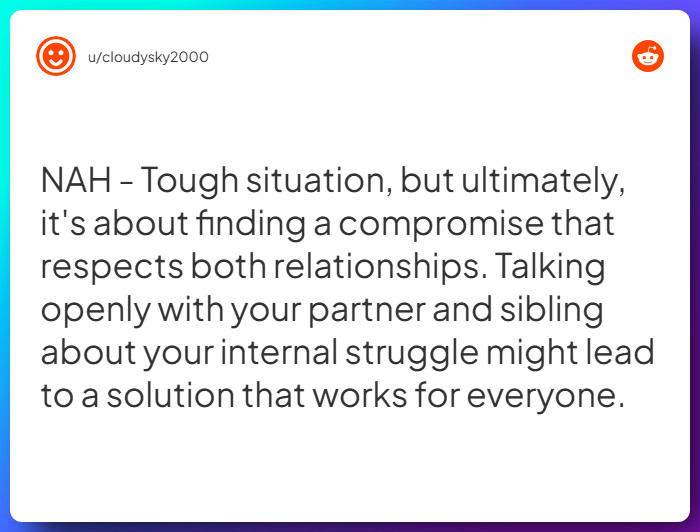 u/cloudysky2000

NAH - Tough situation, but ultimately, it's about finding a compromise that respects both relationships. Talking openly with your partner and sibling about your internal struggle might lead to a solution that works for everyone.